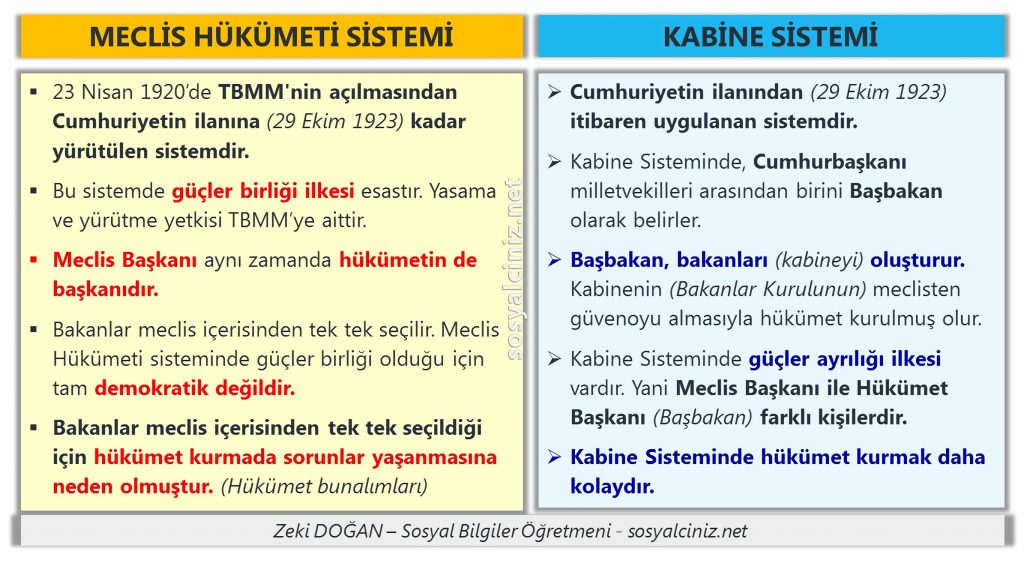 MECLİS HÜKÜMETİ SİSTEMİ

▪ 23 Nisan 1920'de TBMM'nin açılmasından Cumhuriyetin ilanına (29 Ekim 1923) kadar yürütülen sistemdir.

▪ Bu sistemde güçler birliği ilkesi esastır. Yasama ve yürütme yetkisi TBMM'ye aittir.

▪ Meclis Başkanı aynı zamanda hükümetin de başkanıdır.

▪ Bakanlar meclis içerisinden tek tek seçilir. Meclis Hükümeti sisteminde güçler birliği olduğu için tam demokratik değildir.

▪ Bakanlar meclis içerisinden tek tek seçildiği için hükümet kurmada sorunlar yaşanmasına neden olmuştur. (Hükümet bunalımları)

sosyalciniz.net

KABİNE SİSTEMİ

➢ Cumhuriyetin ilanından (29 Ekim 1923) itibaren uygulanan sistemdir.

➢ Kabine Sisteminde, Cumhurbaşkanı milletvekilleri arasından birini Başbakan olarak belirler.

➢ Başbakan, bakanları (kabineyi) oluşturur. Kabinenin (Bakanlar Kurulunun) meclisten güvenoyu almasıyla hükümet kurulmuş olur.

➢ Kabine Sisteminde güçler ayrılığı ilkesi vardır. Yani Meclis Başkanı ile Hükümet Başkanı (Başbakan) farklı kişilerdir.

➢ Kabine Sisteminde hükümet kurmak daha kolaydır.

Zeki DOĞAN – Sosyal Bilgiler Öğretmeni - sosyalciniz.net